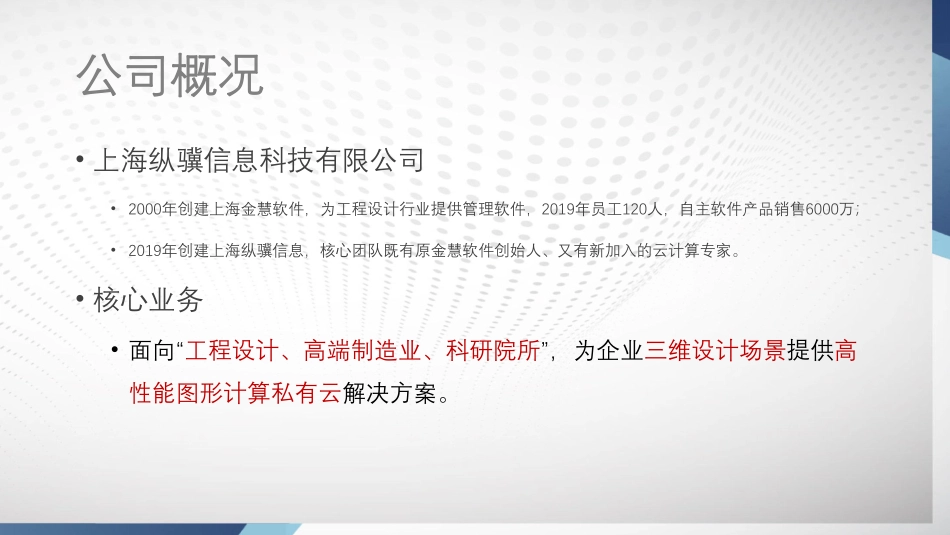 公司概况

• 上海纵骥信息科技有限公司

• 2000年创建上海金慧软件，为工程设计行业提供管理软件，2019年员工120人，自主软件产品销售6000万；

• 2019年创建上海纵骥信息，核心团队既有原金慧软件创始人、又有新加入的云计算专家。

• 核心业务

• 面向“工程设计、高端制造业、科研院所”，为企业三维设计场景提供高性能图形计算私有云解决方案。